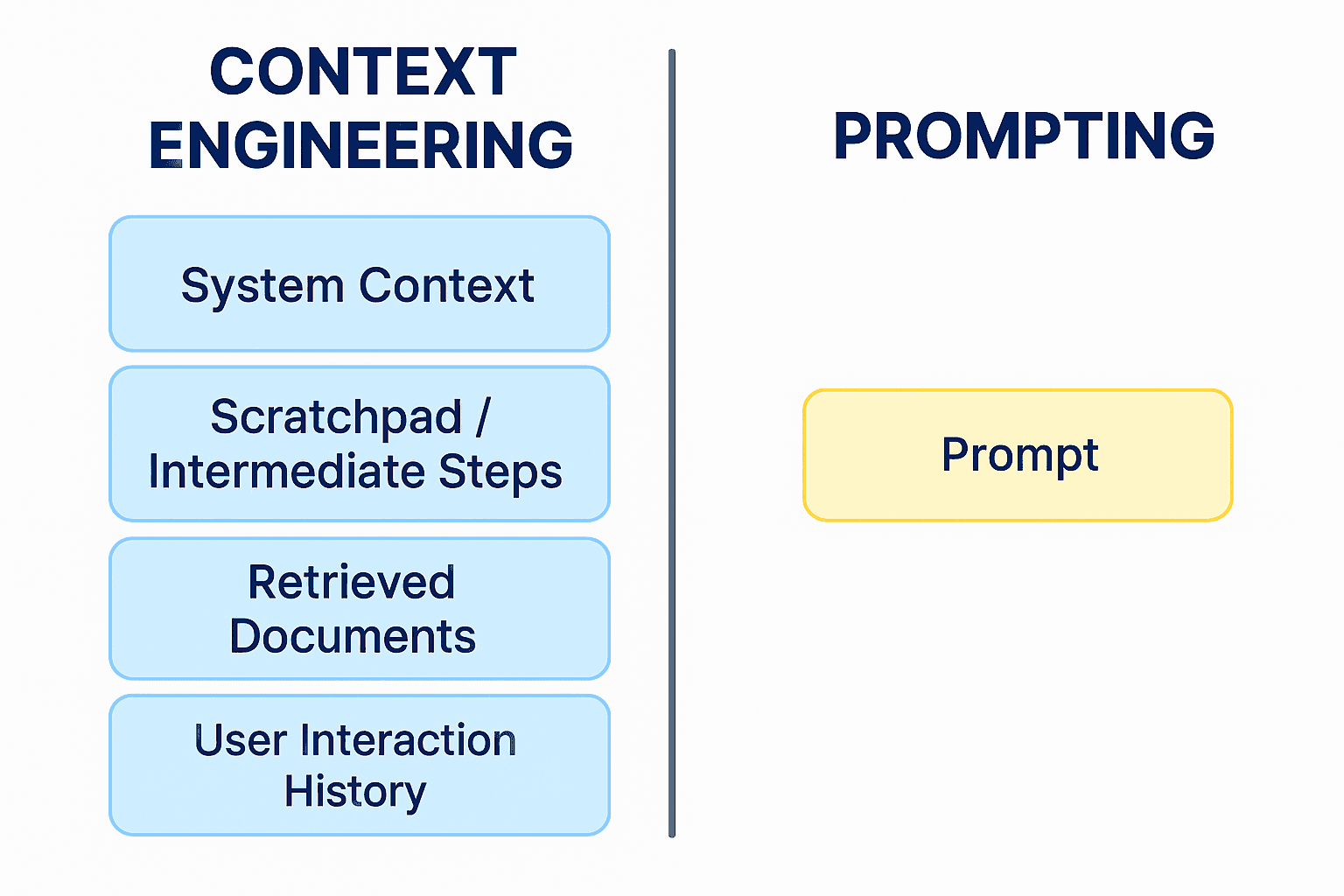 CONTEXT ENGINEERING

System Context

Scratchpad / Intermediate Steps

Retrieved Documents

User Interaction History

PROMPTING

Prompt